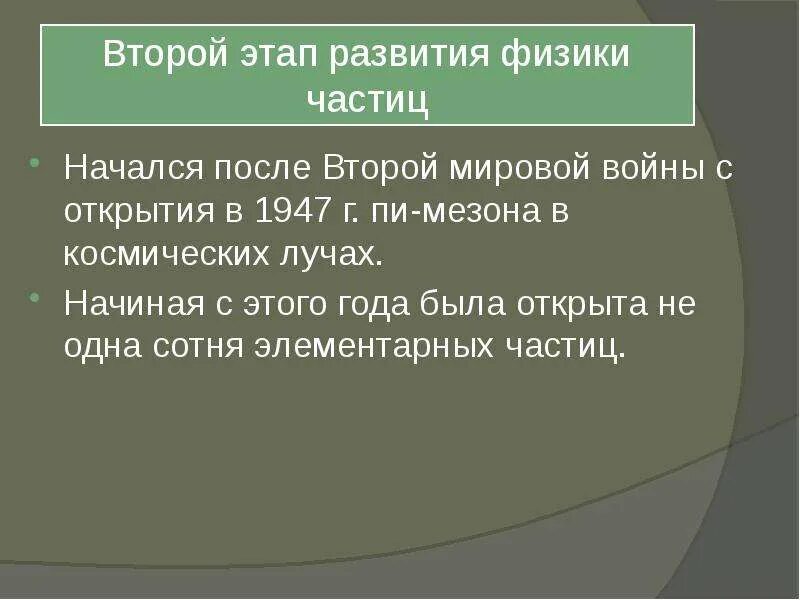 Второй этап развития физики частиц

Начался после Второй мировой войны с открытия в 1947 г. пи-мезона в космических лучах.

Начиная с этого года была открыта не одна сотня элементарных частиц.